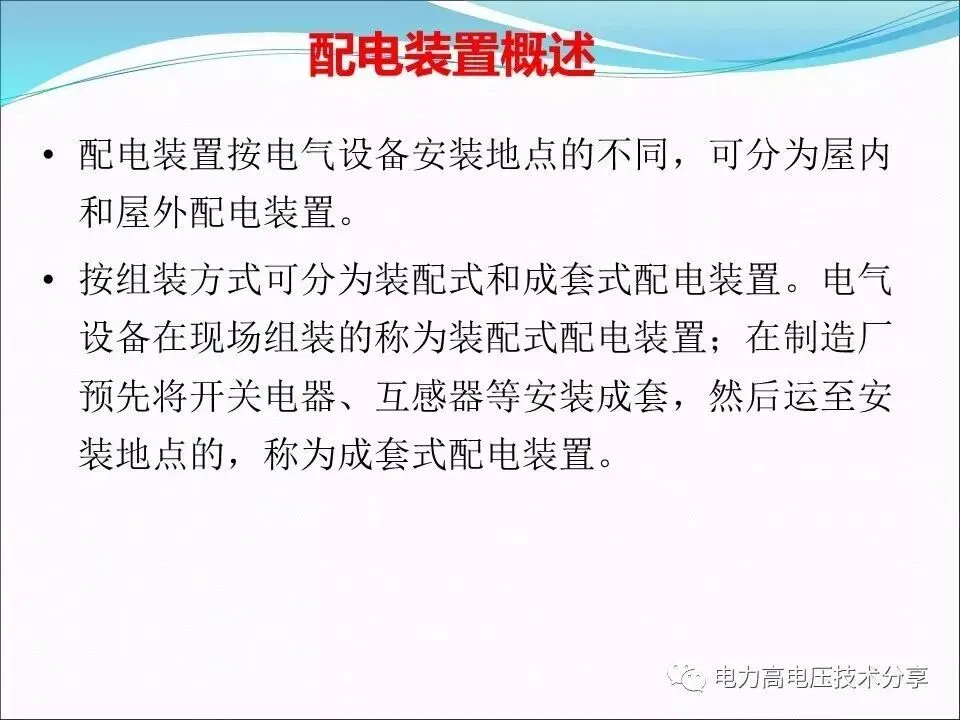 配电装置概述

• 配电装置按电气设备安装地点的不同，可分为屋内和屋外配电装置。

• 按组装方式可分为装配式和成套式配电装置。电气设备在现场组装的称为装配式配电装置；在制造厂预先将开关电器、互感器等安装成套，然后运至安装地点的，称为成套式配电装置。

电力高电压技术分享